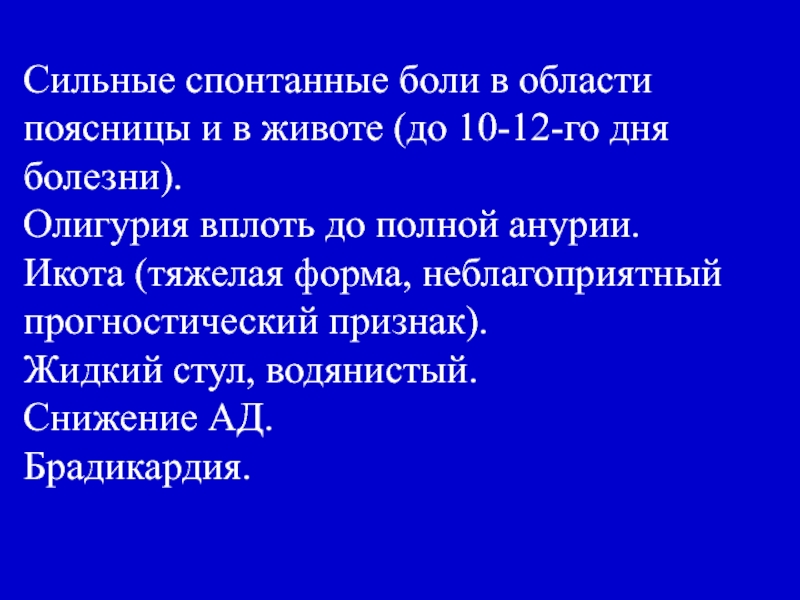 Сильные спонтанные боли в области поясницы и в животе (до 10-12-го дня болезни).
Олигурия вплоть до полной анурии.
Икота (тяжелая форма, неблагоприятный прогностический признак).
Жидкий стул, водянистый.
Снижение АД.
Брадикардия.